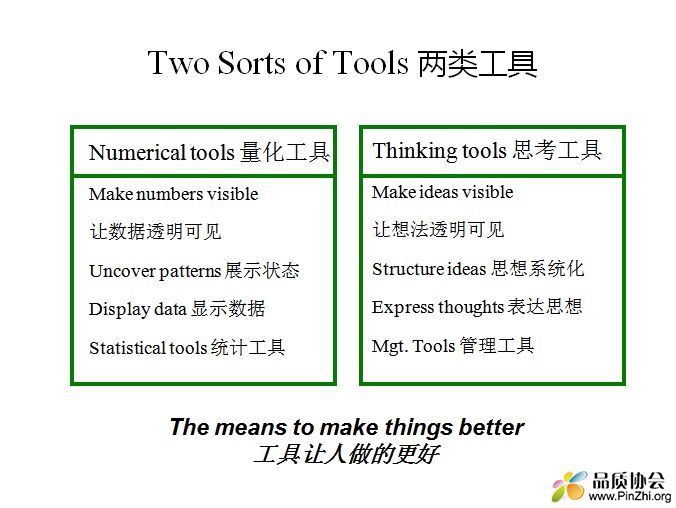 Two Sorts of Tools 两类工具

Numerical tools 量化工具

Make numbers visible

让数据透明可见

Uncover patterns 展示状态

Display data 显示数据

Statistical tools 统计工具

Thinking tools 思考工具

Make ideas visible

让想法透明可见

Structure ideas 思想系统化

Express thoughts 表达思想

Mgt. Tools 管理工具

The means to make things better
工具让人做的更好

品质协会
www.PinZhi.org